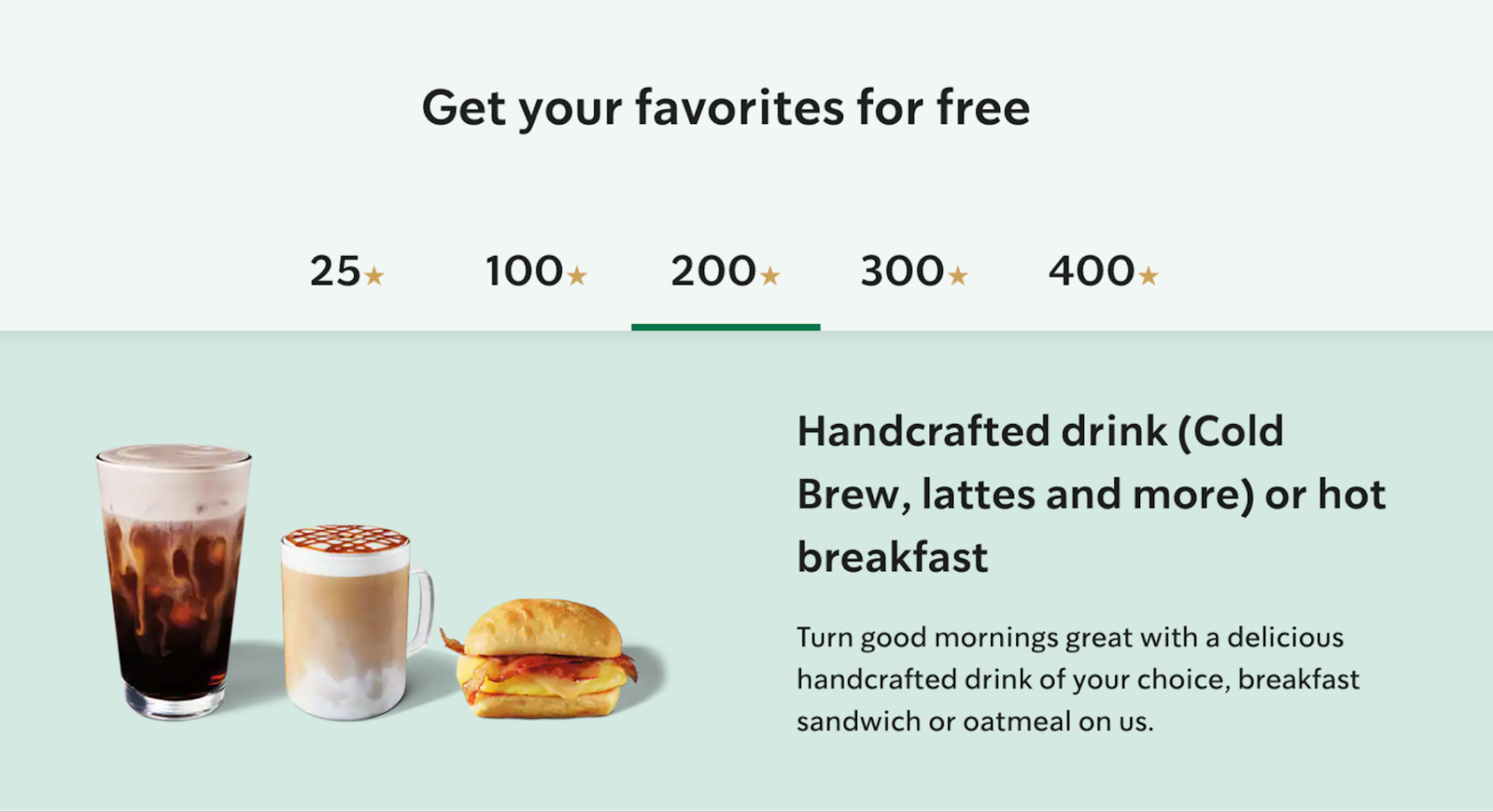 Get your favorites for free

25★ 100★ 200★ 300★ 400★

Handcrafted drink (Cold Brew, lattes and more) or hot breakfast

Turn good mornings great with a delicious handcrafted drink of your choice, breakfast sandwich or oatmeal on us.